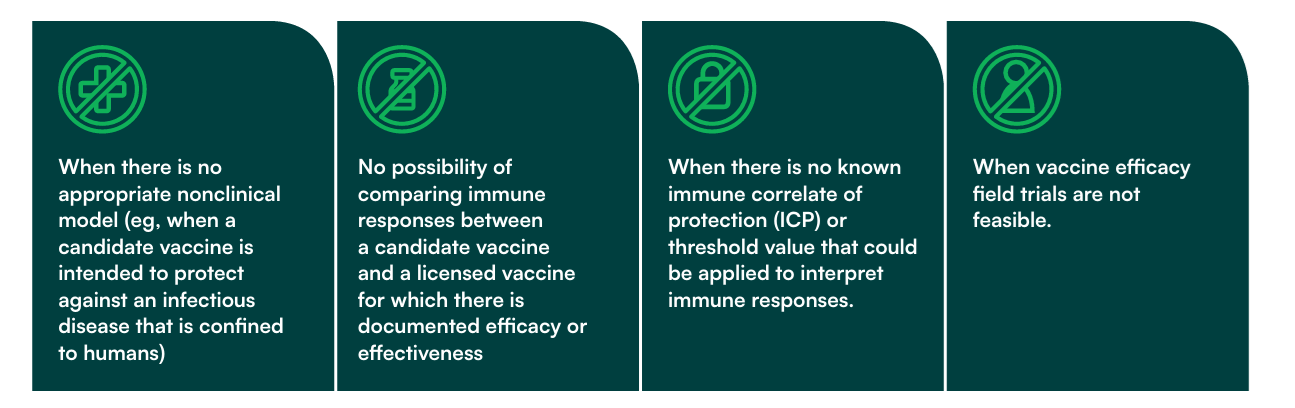 When there is no appropriate nonclinical model (eg, when a candidate vaccine is intended to protect against an infectious disease that is confined to humans)

No possibility of comparing immune responses between a candidate vaccine and a licensed vaccine for which there is documented efficacy or effectiveness

When there is no known immune correlate of protection (ICP) or threshold value that could be applied to interpret immune responses.

When vaccine efficacy field trials are not feasible.